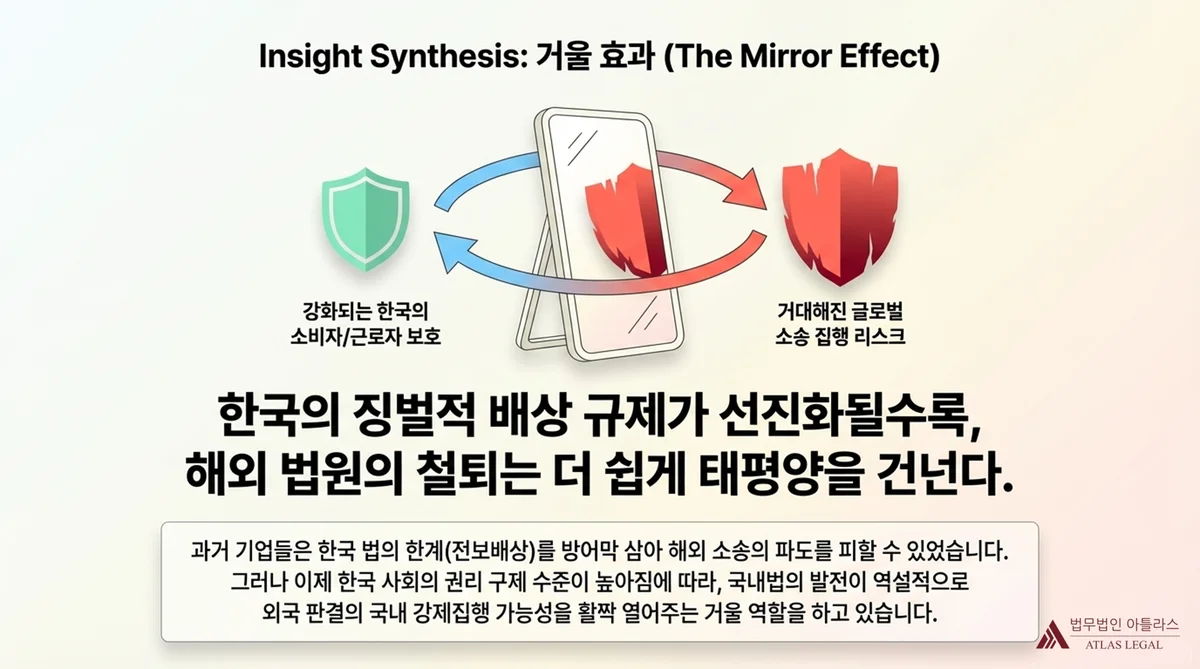 Insight Synthesis: 거울 효과 (The Mirror Effect)

강화되는 한국의 소비자/근로자 보호

거대해진 글로벌 소송 집행 리스크

한국의 징벌적 배상 규제가 선진화될수록, 해외 법원의 철퇴는 더 쉽게 태평양을 건넌다.

과거 기업들은 한국 법의 한계(전보배상)를 방어막 삼아 해외 소송의 파도를 피할 수 있었습니다. 그러나 이제 한국 사회의 권리 구제 수준이 높아짐에 따라, 국내법의 발전이 역설적으로 외국 판결의 국내 강제집행 가능성을 활짝 열어주는 거울 역할을 하고 있습니다.

법무법인 아틀라스
ATLAS LEGAL